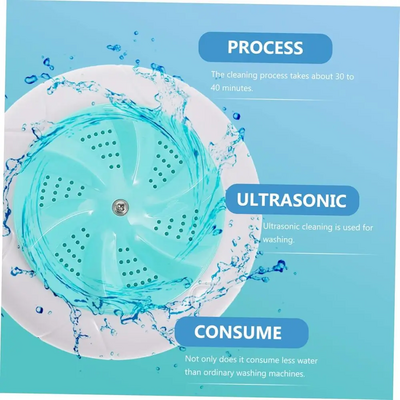 PROCESS

The cleaning process takes about 30 to 40 minutes.

ULTRASONIC

Ultrasonic cleaning is used for washing.

CONSUME

Not only does it consume less water than ordinary washing machines.